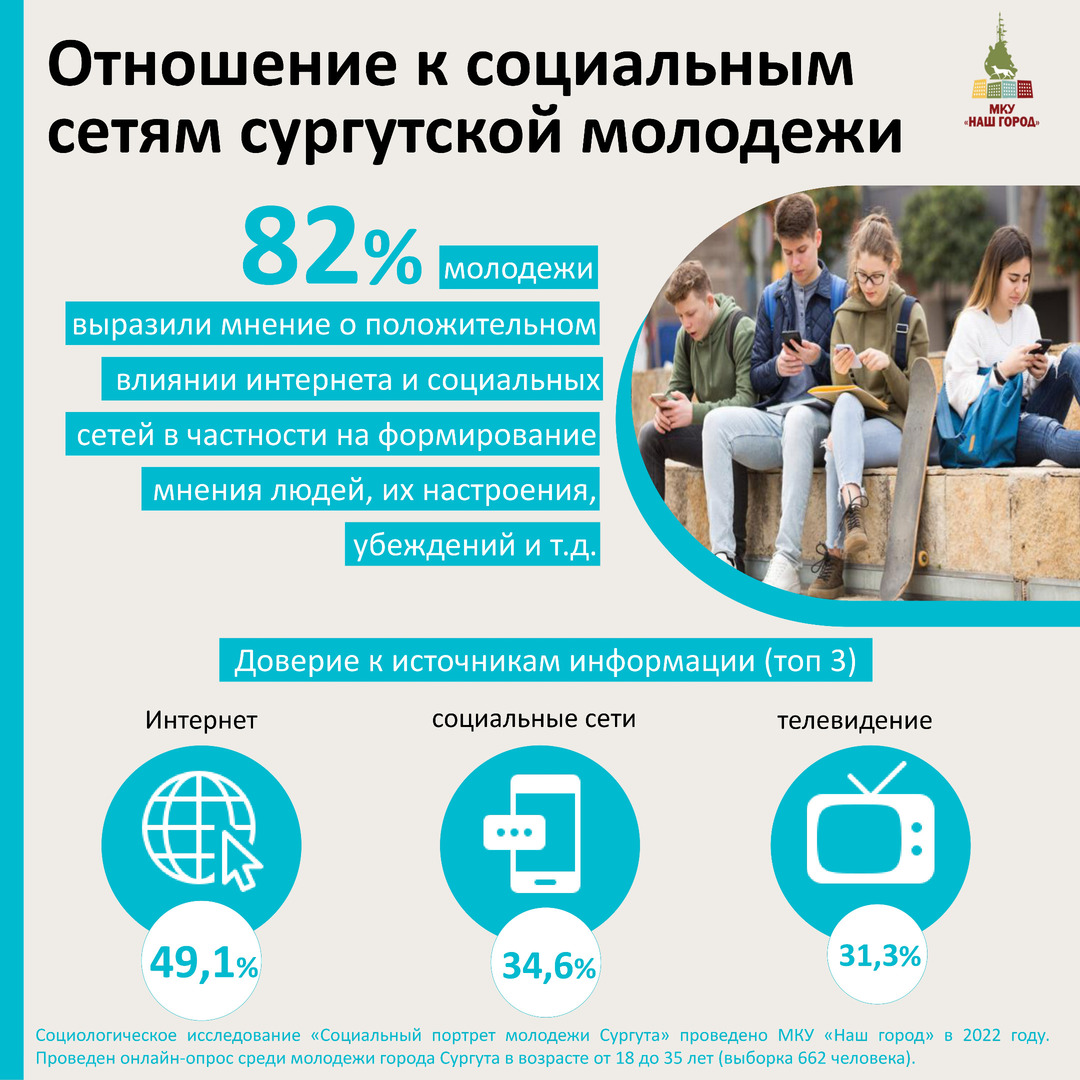 Отношение к социальным сетям сургутской молодежи

МКУ «НАШ ГОРОД»

82% молодежи выразили мнение о положительном влиянии интернета и социальных сетей в частности на формирование мнения людей, их настроения, убеждений и т.д.

Доверие к источникам информации (топ 3)

Интернет
49,1%

социальные сети
34,6%

телевидение
31,3%

Социологическое исследование «Социальный портрет молодежи Сургута» проведено МКУ «Наш город» в 2022 году. Проведен онлайн-опрос среди молодежи города Сургута в возрасте от 18 до 35 лет (выборка 662 человека).